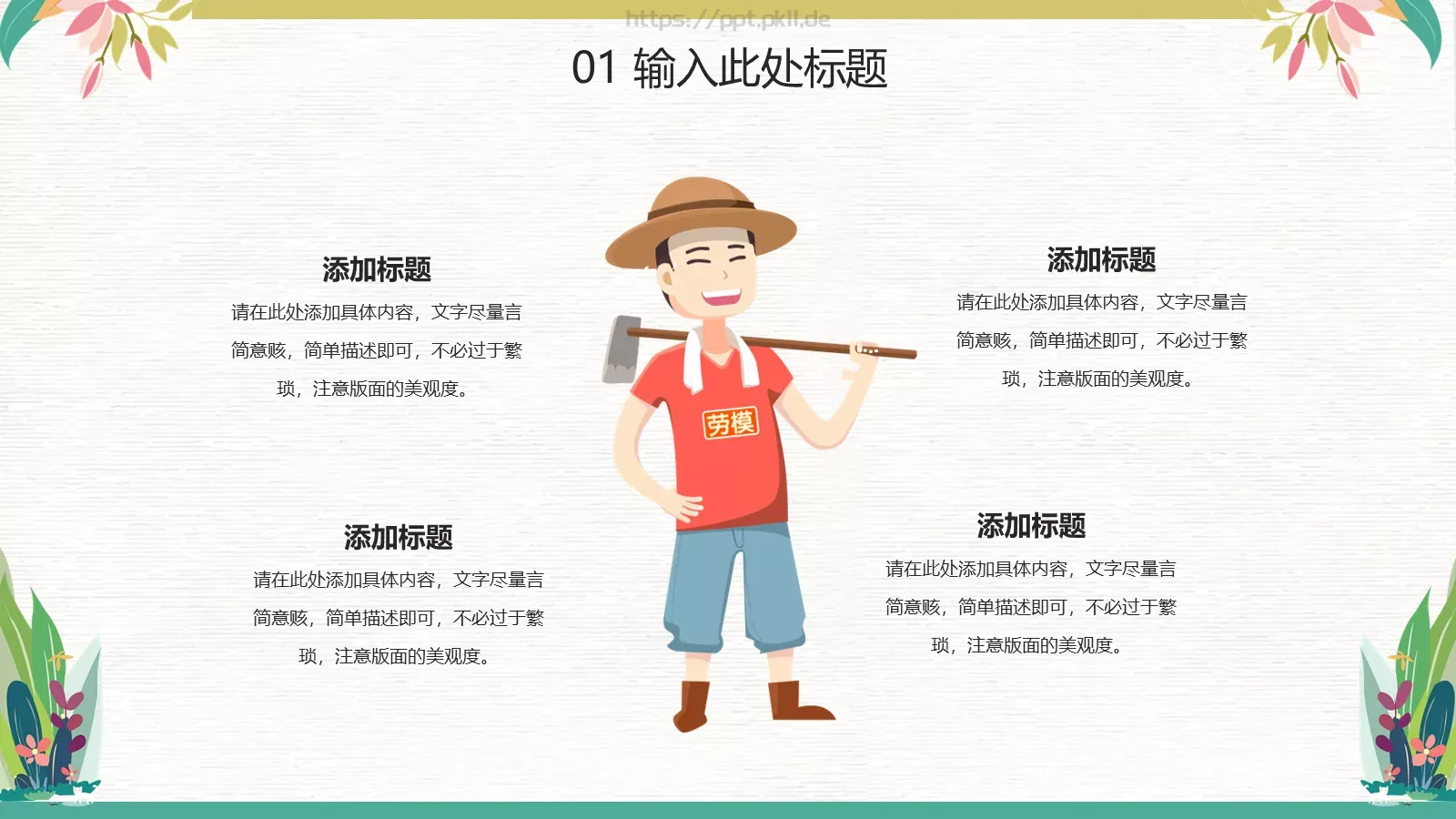 https://ppt.pkll.de

01 输入此处标题

添加标题

请在此处添加具体内容，文字尽量言简意赅，简单描述即可，不必过于繁琐，注意版面的美观度。

添加标题

请在此处添加具体内容，文字尽量言简意赅，简单描述即可，不必过于繁琐，注意版面的美观度。

劳模

添加标题

请在此处添加具体内容，文字尽量言简意赅，简单描述即可，不必过于繁琐，注意版面的美观度。

添加标题

请在此处添加具体内容，文字尽量言简意赅，简单描述即可，不必过于繁琐，注意版面的美观度。